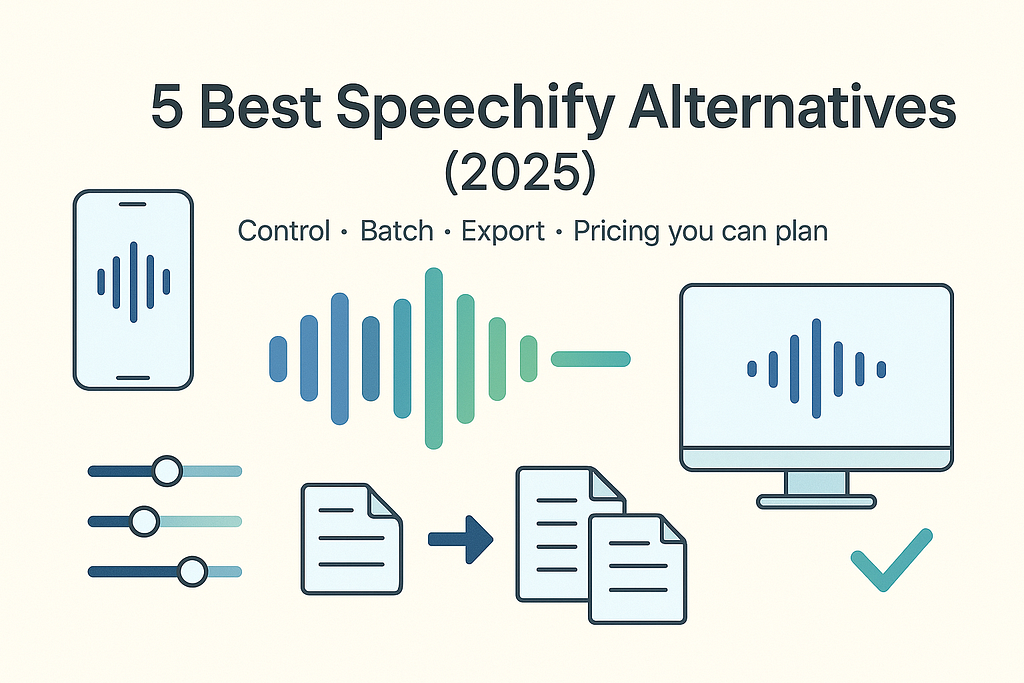 5 Best Speechify Alternatives (2025)

Control · Batch · Export · Pricing you can plan